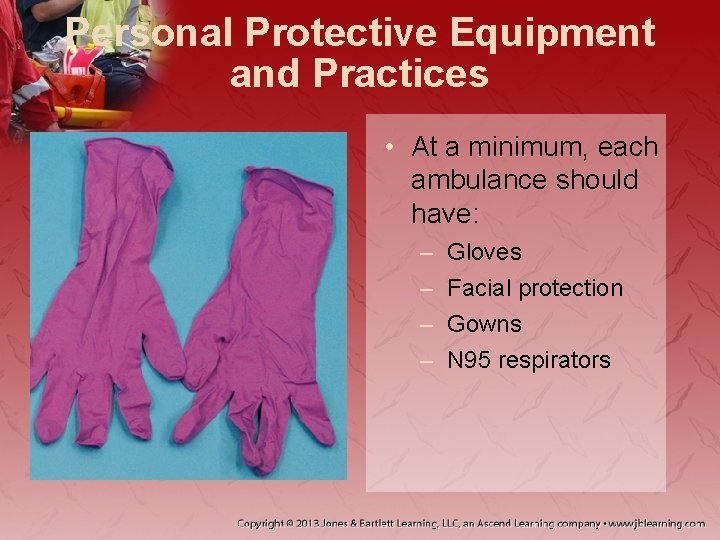 Personal Protective Equipment and Practices

• At a minimum, each ambulance should have:
- Gloves
- Facial protection
- Gowns
- N95 respirators

Copyright © 2013 Jones & Bartlett Learning, LLC, an Ascend Learning company • www.jblearning.com